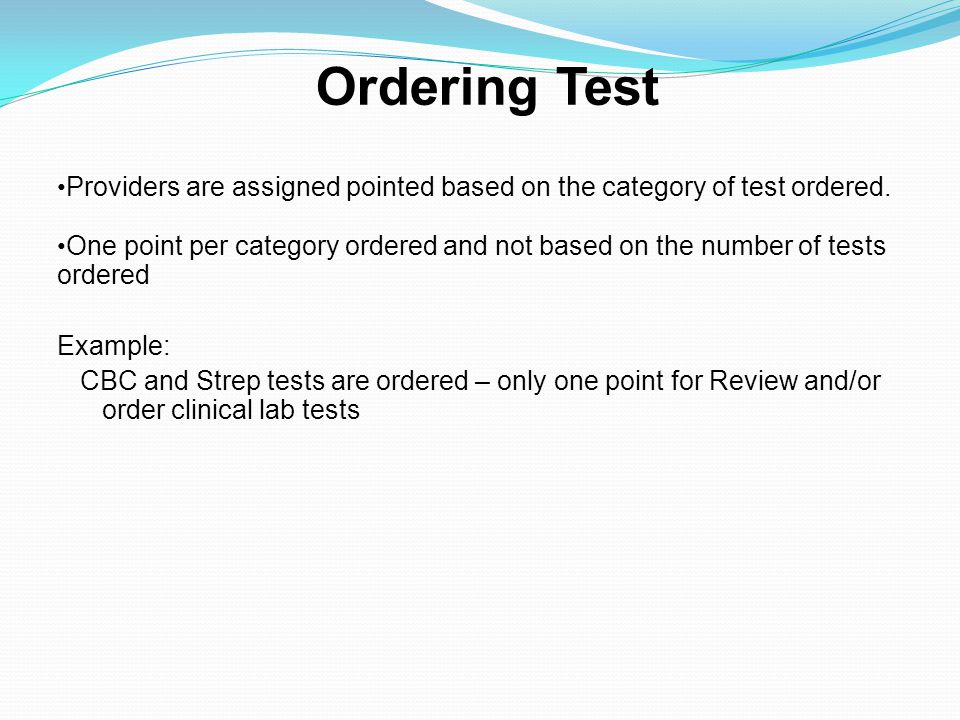 Ordering Test

•Providers are assigned pointed based on the category of test ordered.

•One point per category ordered and not based on the number of tests ordered

Example:
CBC and Strep tests are ordered – only one point for Review and/or order clinical lab tests